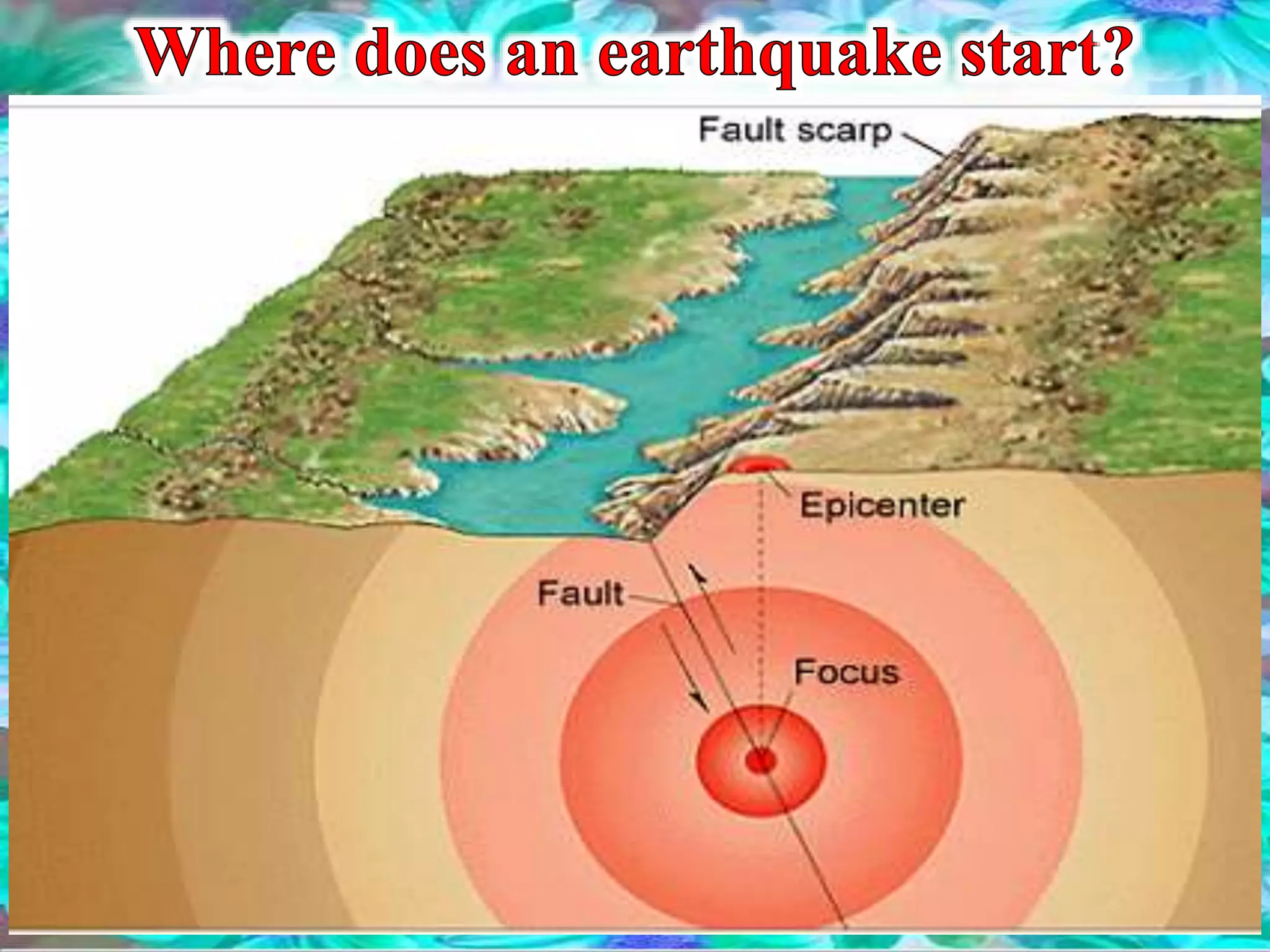 Where does an earthquake start?

Fault scarp

Epicenter

Fault

Focus